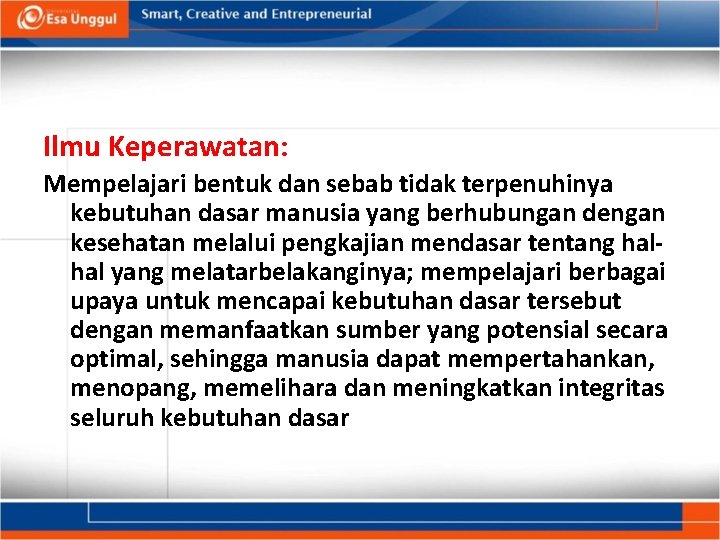 Esa Unggul

Smart, Creative and Entrepreneurial

Ilmu Keperawatan:

Mempelajari bentuk dan sebab tidak terpenuhinya kebutuhan dasar manusia yang berhubungan dengan kesehatan melalui pengkajian mendasar tentang hal-hal yang melatarbelakanginya; mempelajari berbagai upaya untuk mencapai kebutuhan dasar tersebut dengan memanfaatkan sumber yang potensial secara optimal, sehingga manusia dapat mempertahankan, menopang, memelihara dan meningkatkan integritas seluruh kebutuhan dasar